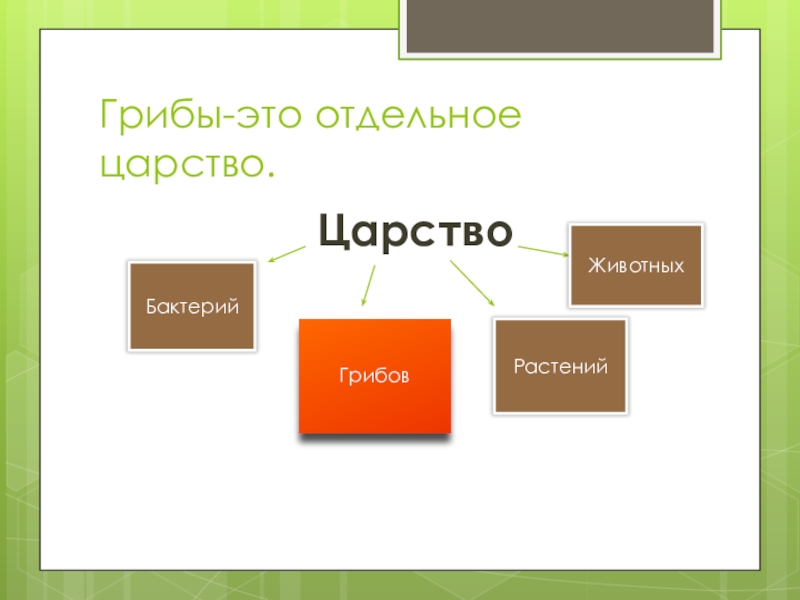 Грибы-это отдельное царство.

Царство

Бактерий

Грибов

Растений

Животных